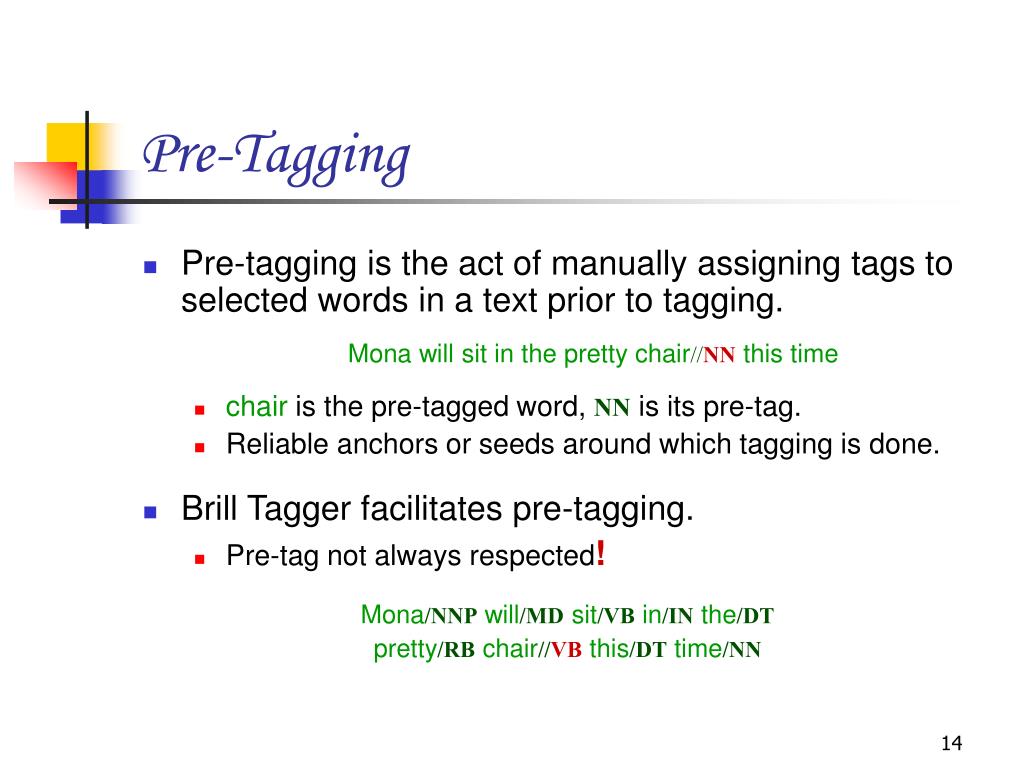 Pre-Tagging

Pre-tagging is the act of manually assigning tags to selected words in a text prior to tagging.

Mona will sit in the pretty chair//NN this time

chair is the pre-tagged word, NN is its pre-tag.

Reliable anchors or seeds around which tagging is done.

Brill Tagger facilitates pre-tagging.

Pre-tag not always respected!

Mona/NNP will/MD sit/VB in/IN the/DT pretty/RB chair//VB this/DT time/NN

14